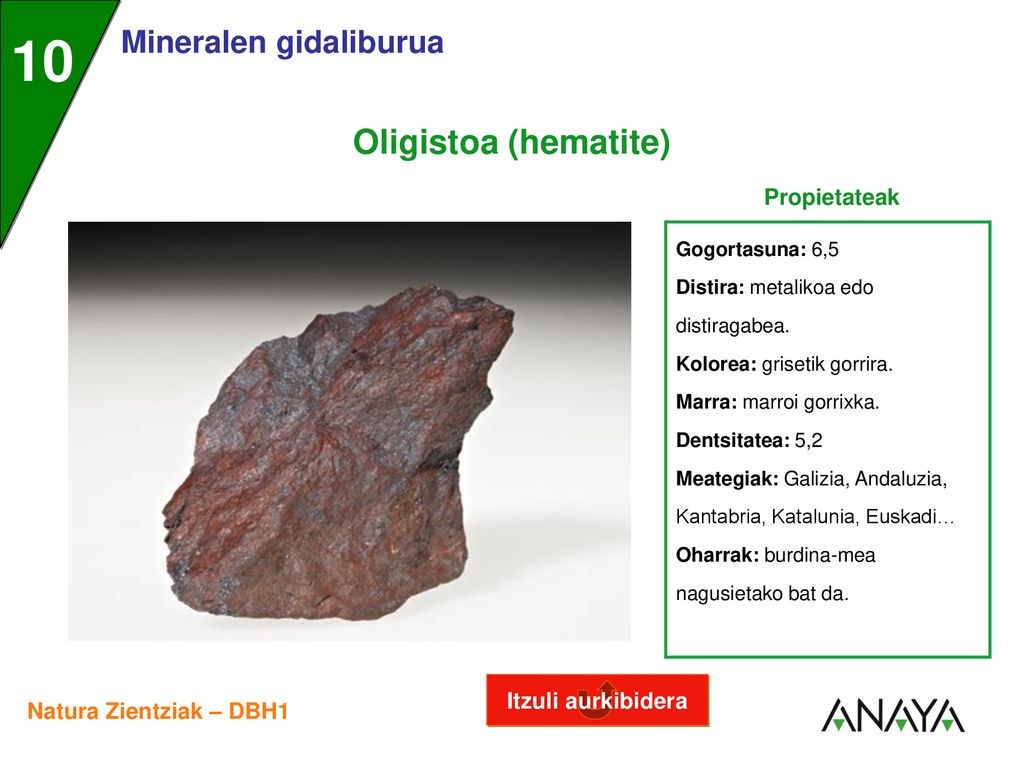 10

Mineralen gidaliburua

Oligistoa (hematite)

Propietateak

Gogortasuna: 6,5
Distira: metalikoa edo distiragabea.
Kolorea: grisetik gorrira.
Marra: marroi gorrixka.
Dentsitatea: 5,2
Meategiak: Galizia, Andaluzia, Kantabria, Katalunia, Euskadi…
Oharrak: burdina-mea nagusietako bat da.

Natura Zientziak – DBH1

Itzuli aurkibidera

ANAYA